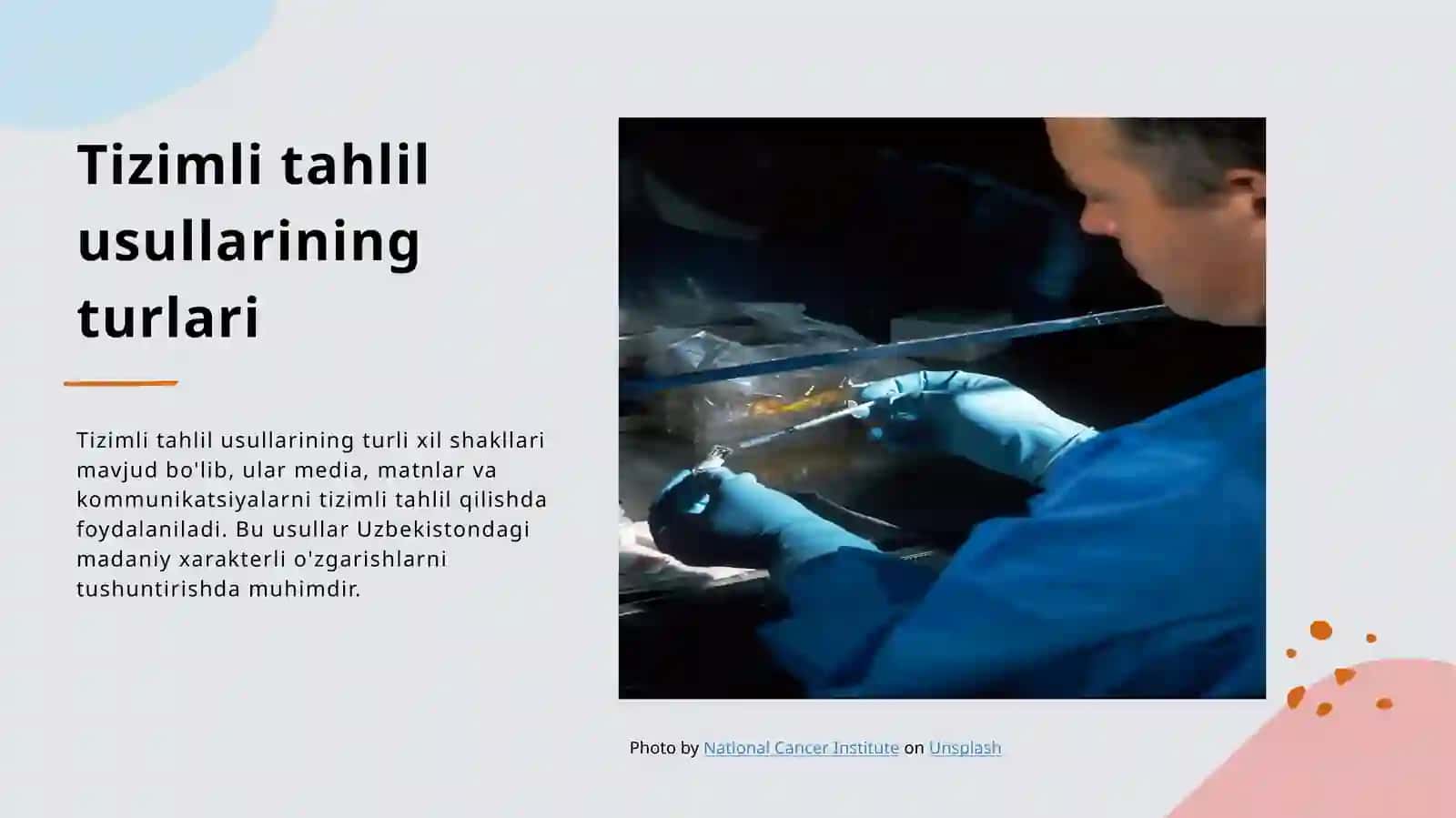 Tizimli tahlil usullarining turlari

Tizimli tahlil usullarining turli xil shakllari mavjud bo'lib, ular media, matnlar va kommunikatsiyalarni tizimli tahlil qilishda foydalaniladi. Bu usullar Uzbekistondagi madaniy xarakterli o'zgarishlarni tushuntirishda muhimdir.

Photo by National Cancer Institute on Unsplash